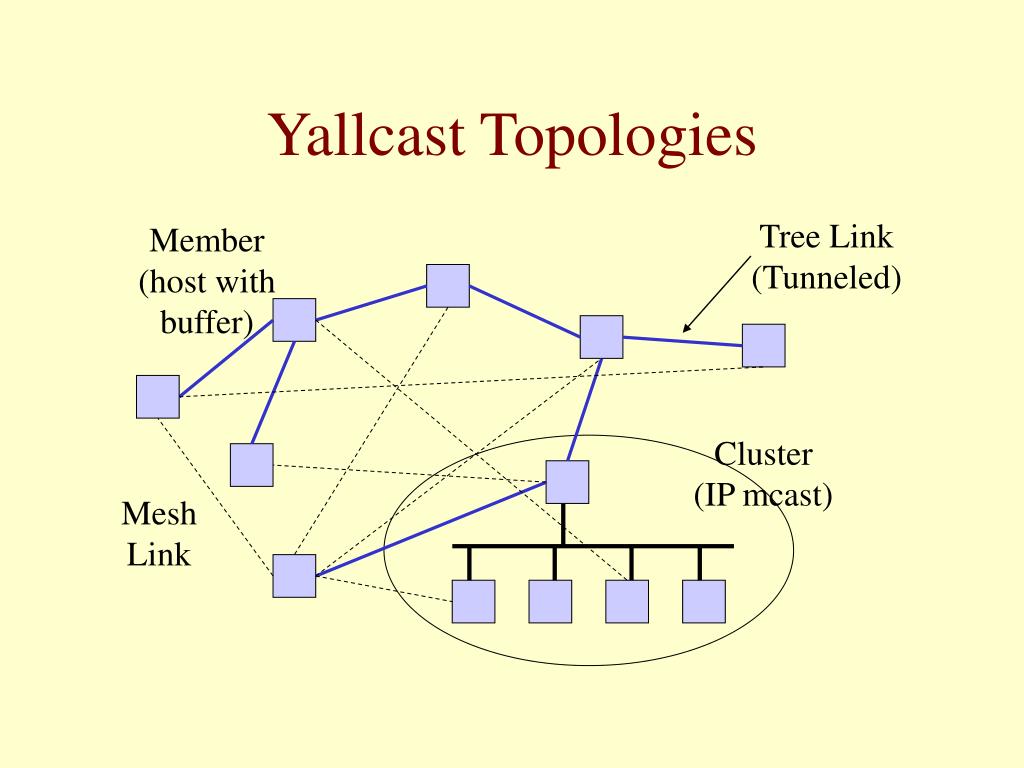 Yallcast Topologies

Member (host with buffer)

Tree Link (Tunneled)

Cluster (IP mcast)

Mesh Link